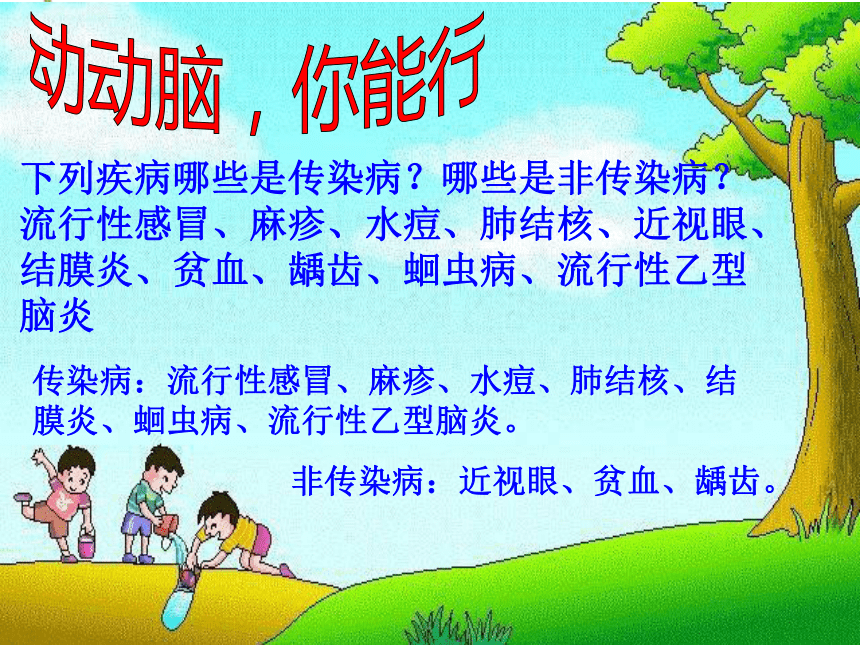 动动脑，你能行

下列疾病哪些是传染病？哪些是非传染病？流行性感冒、麻疹、水痘、肺结核、近视眼、结膜炎、贫血、龋齿、蛔虫病、流行性乙型脑炎

传染病：流行性感冒、麻疹、水痘、肺结核、结膜炎、蛔虫病、流行性乙型脑炎。

非传染病：近视眼、贫血、龋齿。